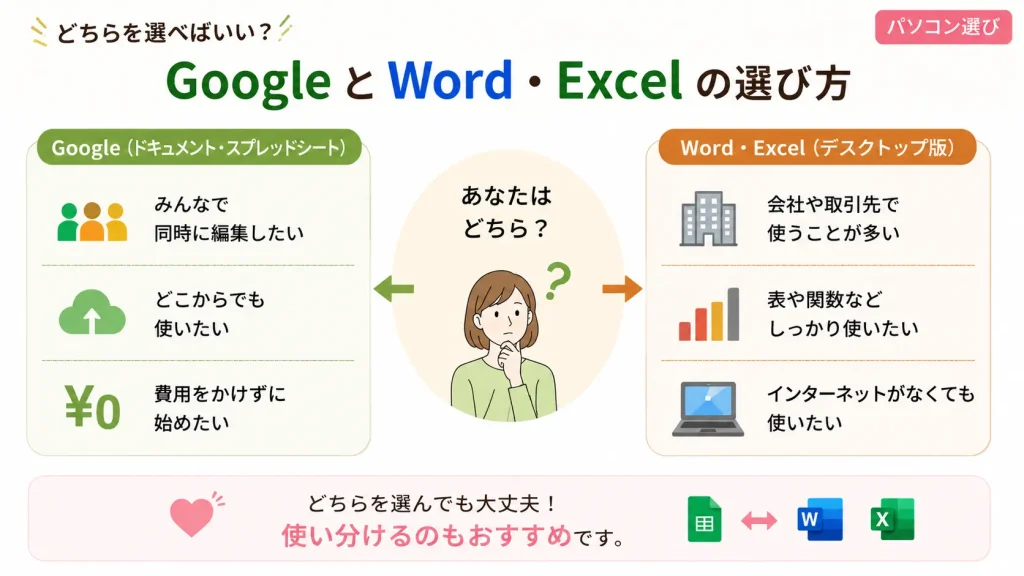 どちらを選べばいい？

パソコン選び

Google と Word・Excel の選び方

Google（ドキュメント・スプレッドシート）

みんなで同時に編集したい

どこからでも使いたい

¥0

費用をかけずに始めたい

あなたはどちら？

?

Word・Excel（デスクトップ版）

会社や取引先で使うことが多い

表や関数などしっかり使いたい

インターネットがなくても使いたい

どちらを選んでも大丈夫！
使い分けるのもおすすめです。

W

X